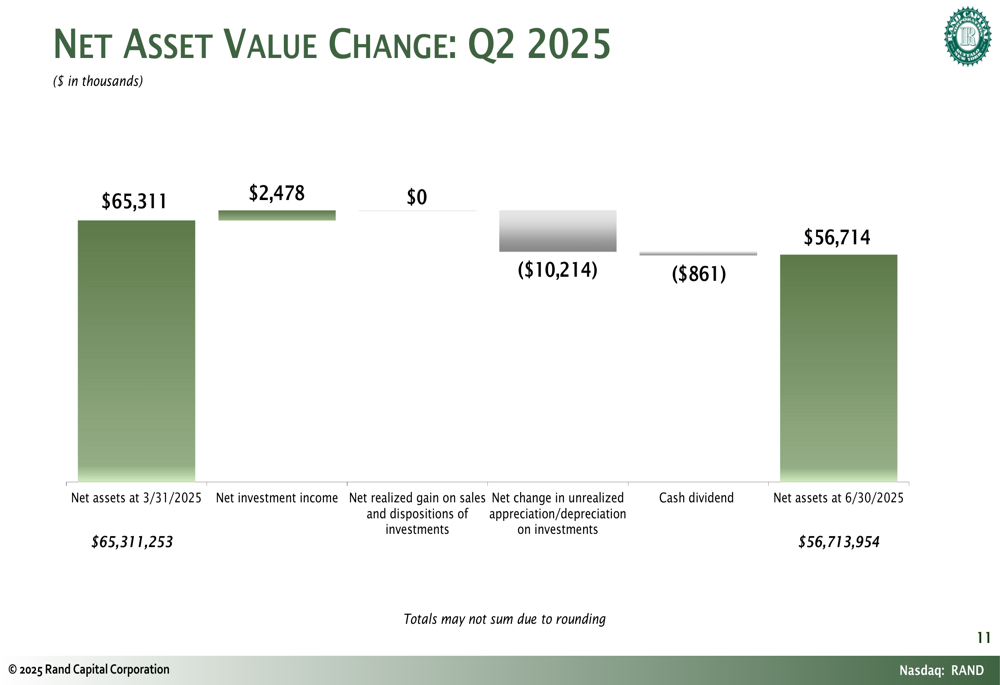 NET ASSET VALUE CHANGE: Q2 2025

($ in thousands)

$65,311

$2,478

$0

($10,214)

($861)

$56,714

Net assets at 3/31/2025

Net investment income

Net realized gain on sales and dispositions of investments

Net change in unrealized appreciation/depreciation on investments

Cash dividend

Net assets at 6/30/2025

$65,311,253

$56,713,954

Totals may not sum due to rounding

11

© 2025 Rand Capital Corporation

Nasdaq: RAND